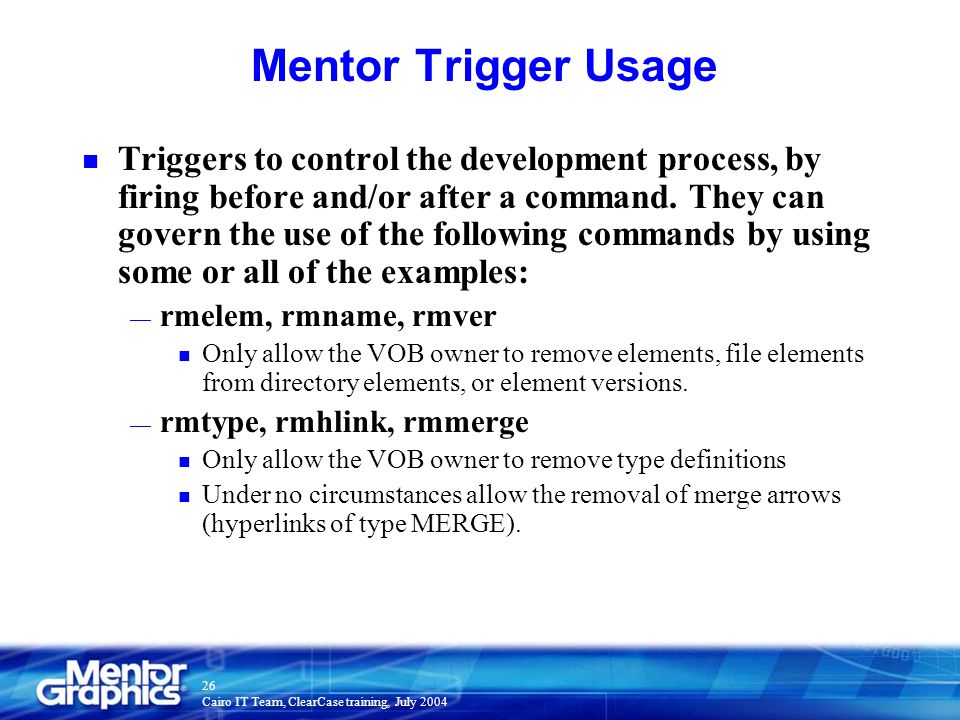 Mentor Trigger Usage

Triggers to control the development process, by firing before and/or after a command. They can govern the use of the following commands by using some or all of the examples:

— rmelem, rmname, rmver

Only allow the VOB owner to remove elements, file elements from directory elements, or element versions.

— rmtype, rmhlink, rmmerge

Only allow the VOB owner to remove type definitions

Under no circumstances allow the removal of merge arrows (hyperlinks of type MERGE).

Mentor Graphics

26

Cairo IT Team, ClearCase training, July 2004